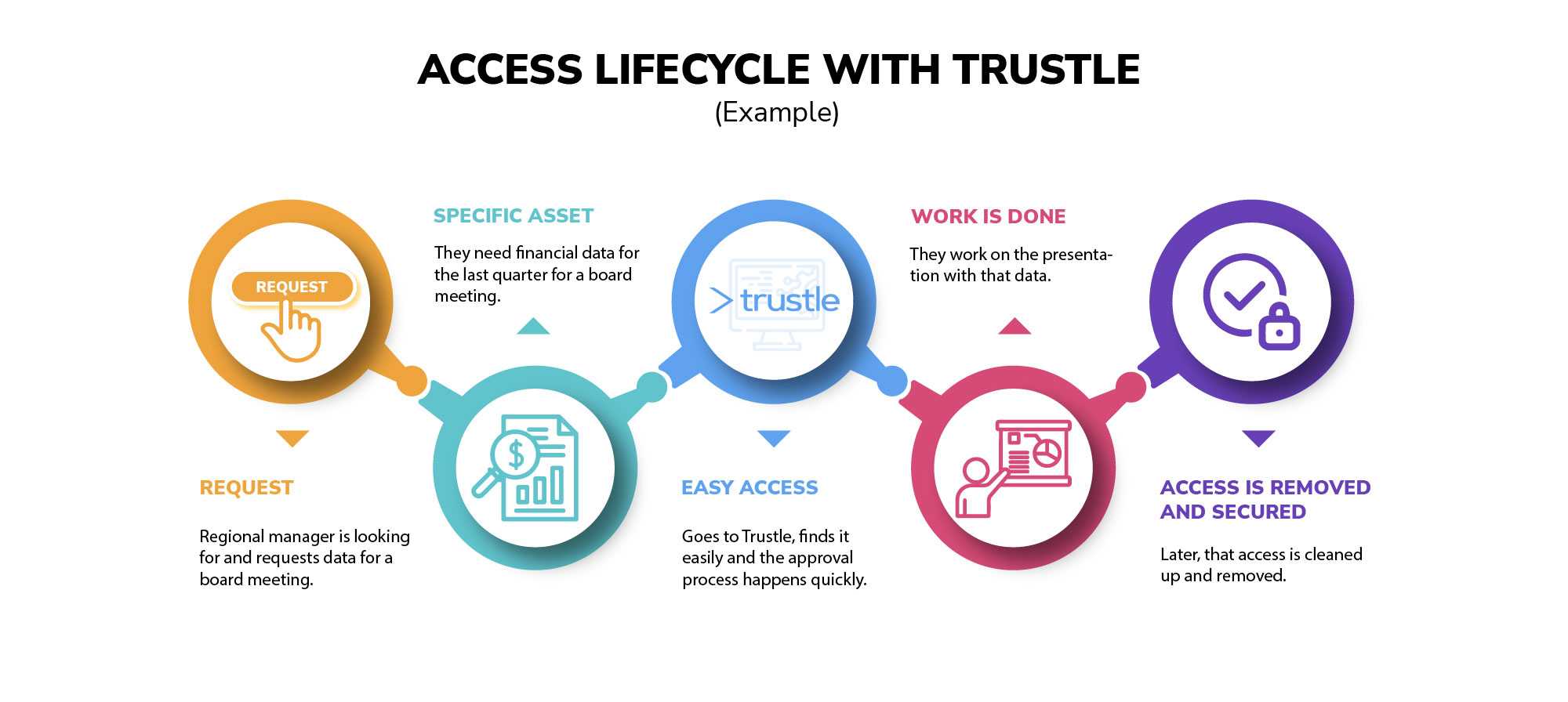 ACCESS LIFECYCLE WITH TRUSTLE
(Example)

REQUEST

REQUEST

Regional manager is looking for and requests data for a board meeting.

SPECIFIC ASSET

They need financial data for the last quarter for a board meeting.

$

>trustle

EASY ACCESS

Goes to Trustle, finds it easily and the approval process happens quickly.

WORK IS DONE

They work on the presentation with that data.

ACCESS IS REMOVED AND SECURED

Later, that access is cleaned up and removed.